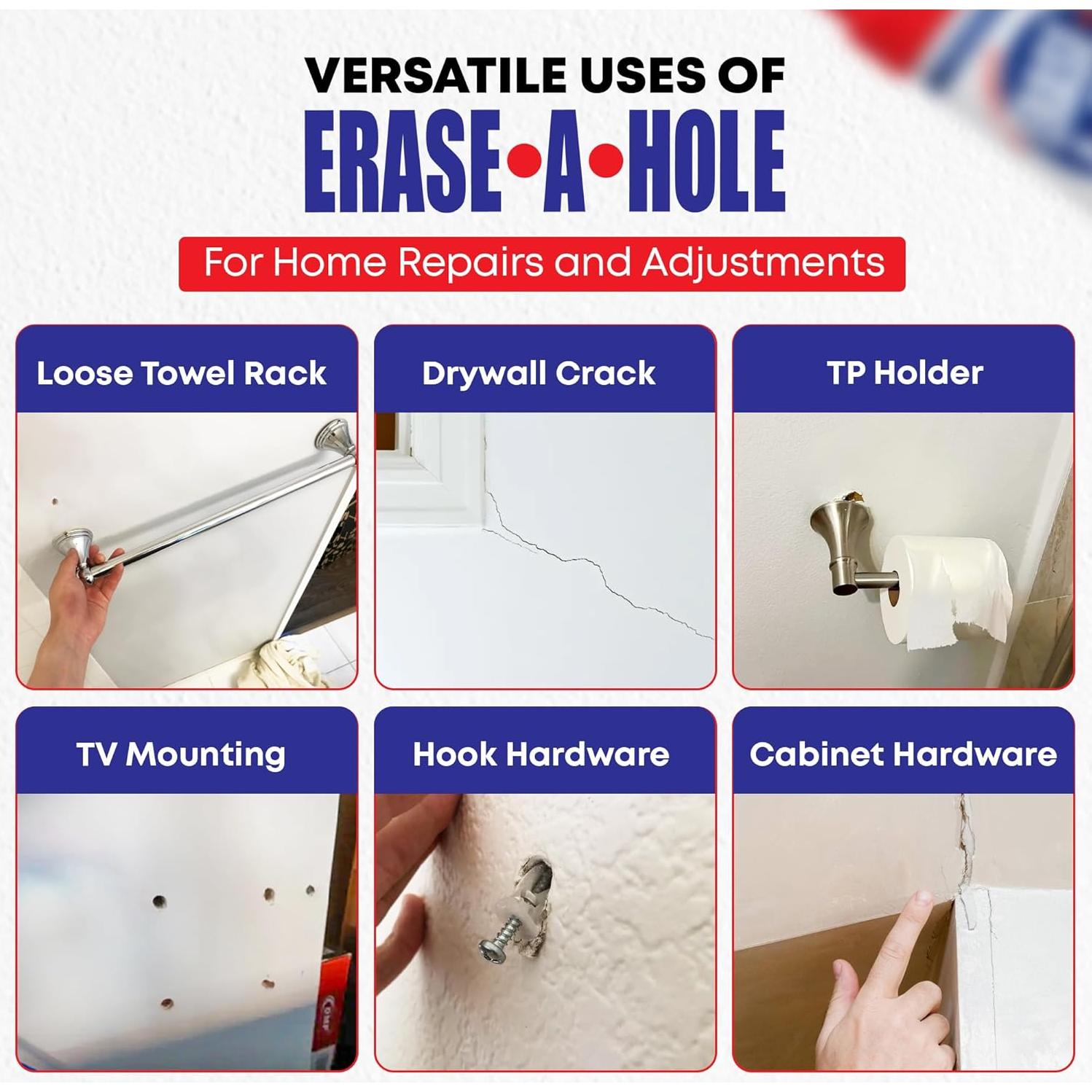 VERSATILE USES OF
ERASE•A•HOLE
For Home Repairs and Adjustments

Loose Towel Rack

Drywall Crack

TP Holder

TV Mounting

Hook Hardware

Cabinet Hardware